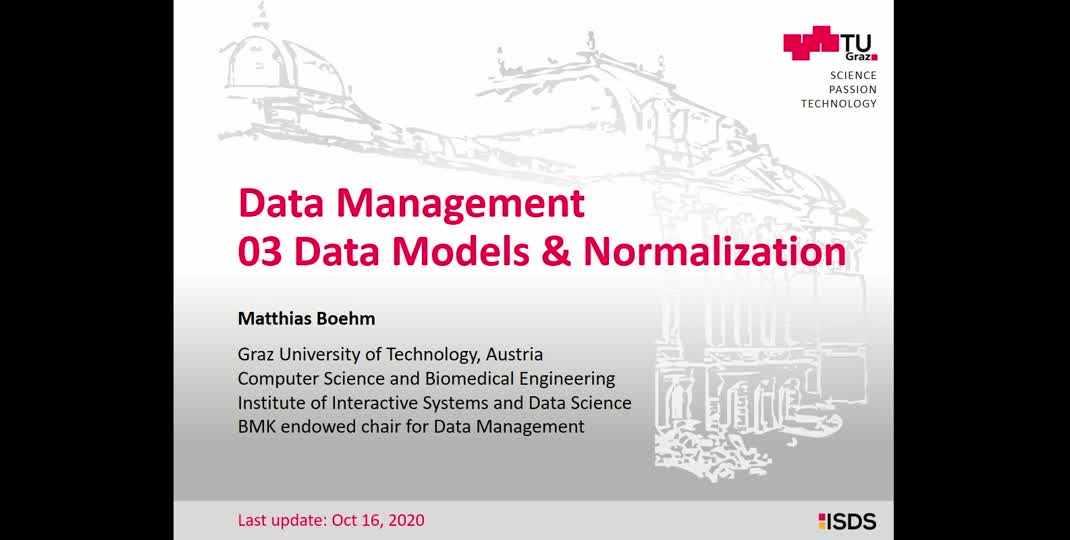 TU Graz
SCIENCE
PASSION
TECHNOLOGY

Data Management
03 Data Models & Normalization

Matthias Boehm

Graz University of Technology, Austria
Computer Science and Biomedical Engineering
Institute of Interactive Systems and Data Science
BMK endowed chair for Data Management

Last update: Oct 16, 2020

ISDS